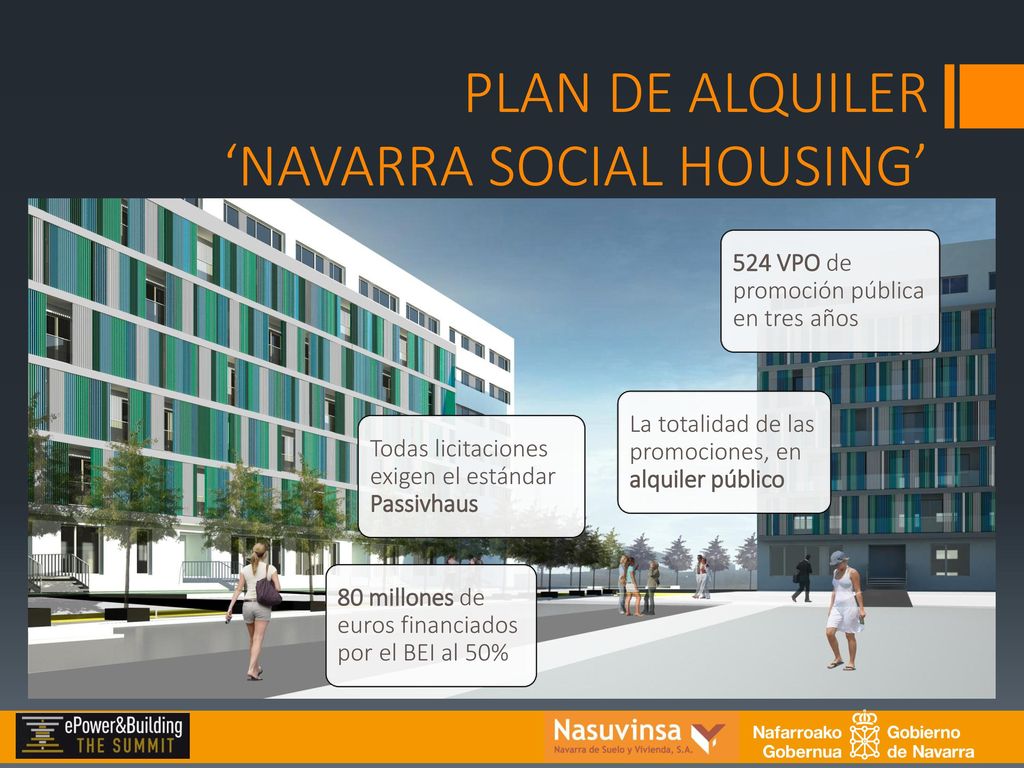 PLAN DE ALQUILER
‘NAVARRA SOCIAL HOUSING’

524 VPO de promoción pública en tres años

La totalidad de las promociones, en alquiler público

Todas licitaciones exigen el estándar Passivhaus

80 millones de euros financiados por el BEI al 50%

ePower&Building
THE SUMMIT

Nasuvinsa
Navarra de Suelo y Vivienda, S.A.

Nafarroako Gobernua

Gobierno de Navarra